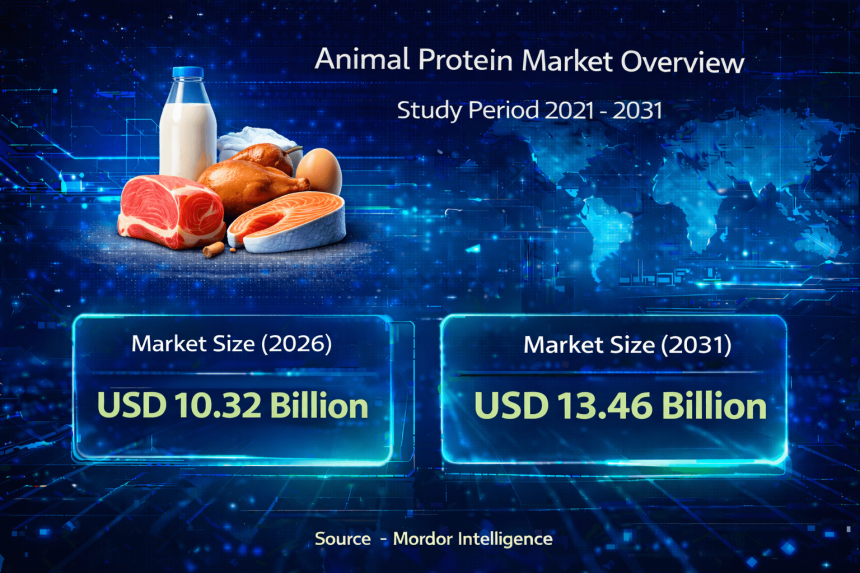 Animal Protein Market Overview

Study Period 2021 - 2031

Market Size (2026)

USD 10.32 Billion

Market Size (2031)

USD 13.46 Billion

Source - Mordor Intelligence